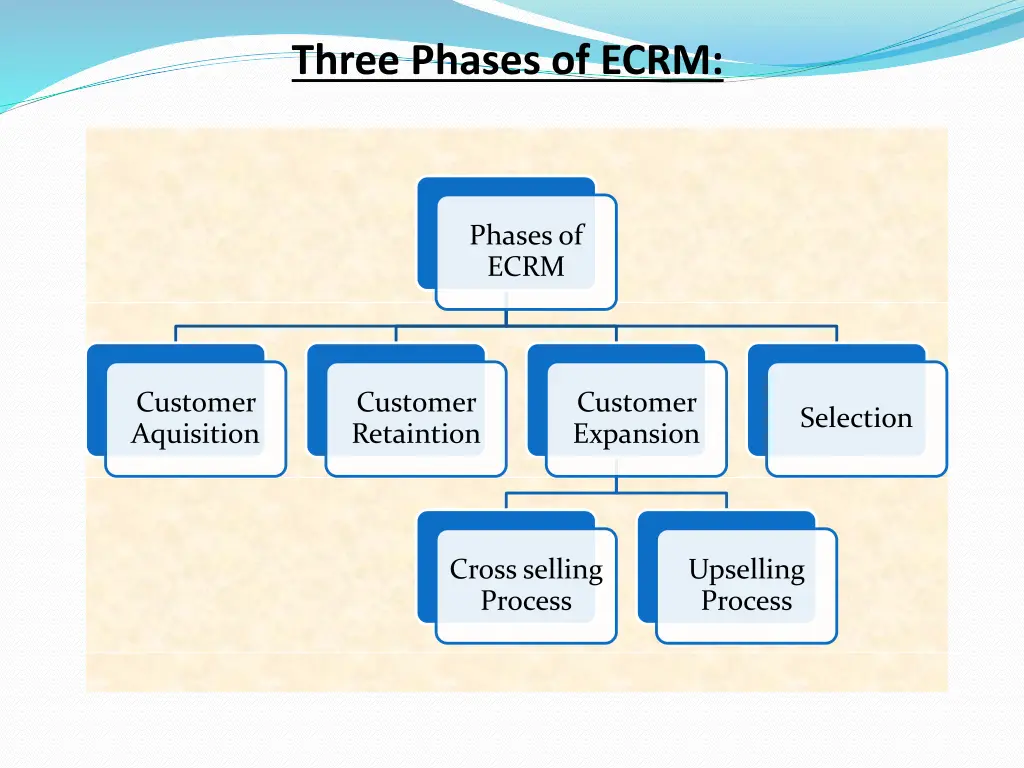 Three Phases of ECRM:

Phases of ECRM

Customer Aquisition

Customer Retaintion

Customer Expansion

Selection

Cross selling Process

Upselling Process